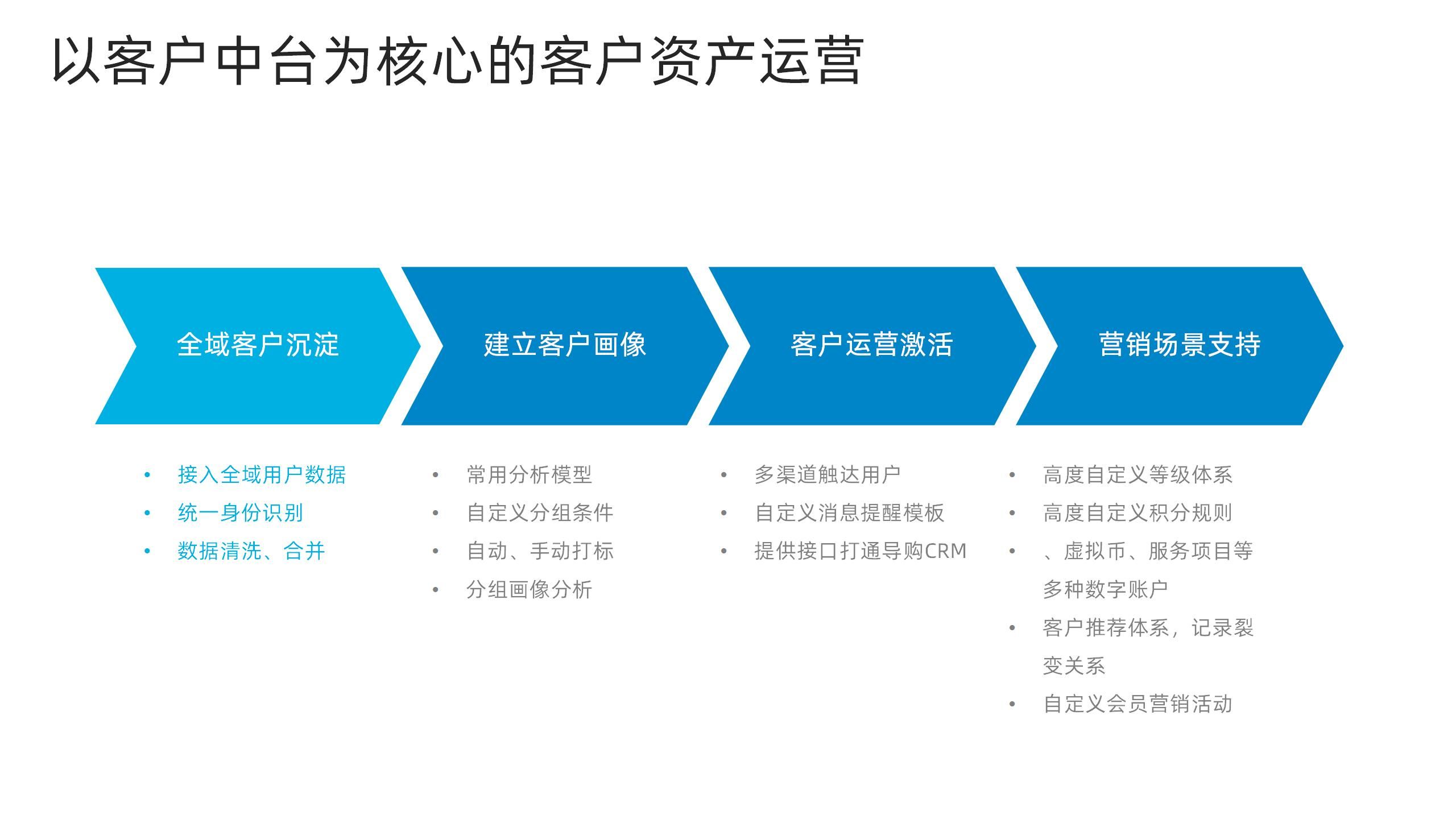 以客户中台为核心的客户资产运营

全域客户沉淀

- 接入全域用户数据
- 统一身份识别
- 数据清洗、合并

建立客户画像

- 常用分析模型
- 自定义分组条件
- 自动、手动打标
- 分组画像分析

客户运营激活

- 多渠道触达用户
- 自定义消息提醒模板
- 提供接口打通导购CRM

营销场景支持

- 高度自定义等级体系
- 高度自定义积分规则
- 、虚拟币、服务项目等多种数字账户
- 客户推荐体系，记录裂变关系
- 自定义会员营销活动